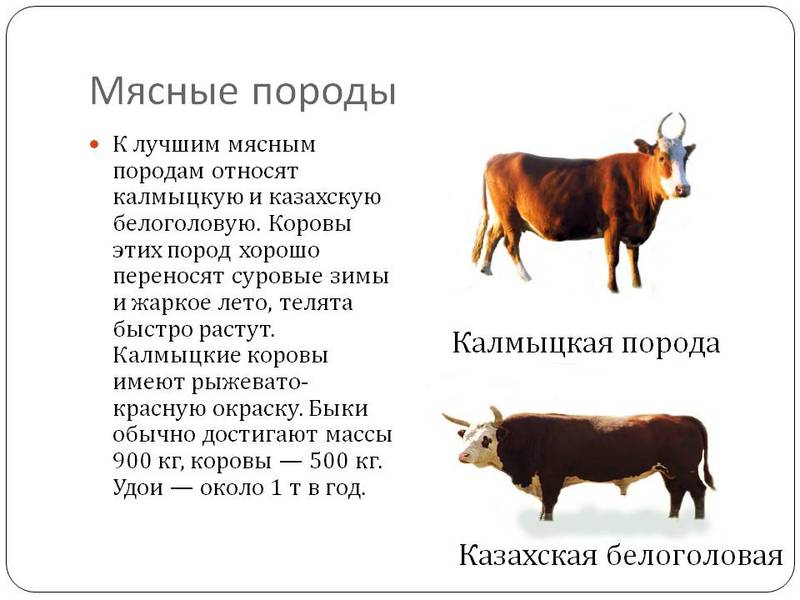 Мясные породы

К лучшим мясным породам относят калмыцкую и казахскую белоголовую. Коровы этих пород хорошо переносят суровые зимы и жаркое лето, телята быстро растут. Калмыцкие коровы имеют рыжевато-красную окраску. Быки обычно достигают массы 900 кг, коровы — 500 кг. Удои — около 1 т в год.

Калмыцкая порода

Казахская белоголовая